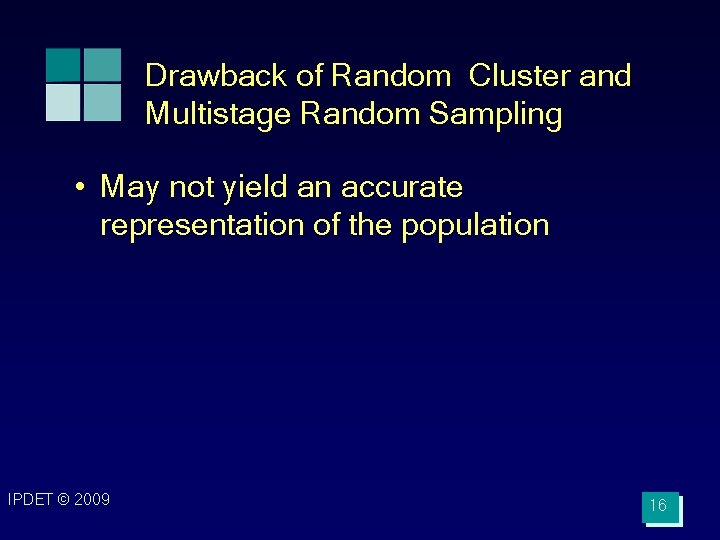 Drawback of Random Cluster and Multistage Random Sampling

• May not yield an accurate representation of the population

IPDET © 2009

16